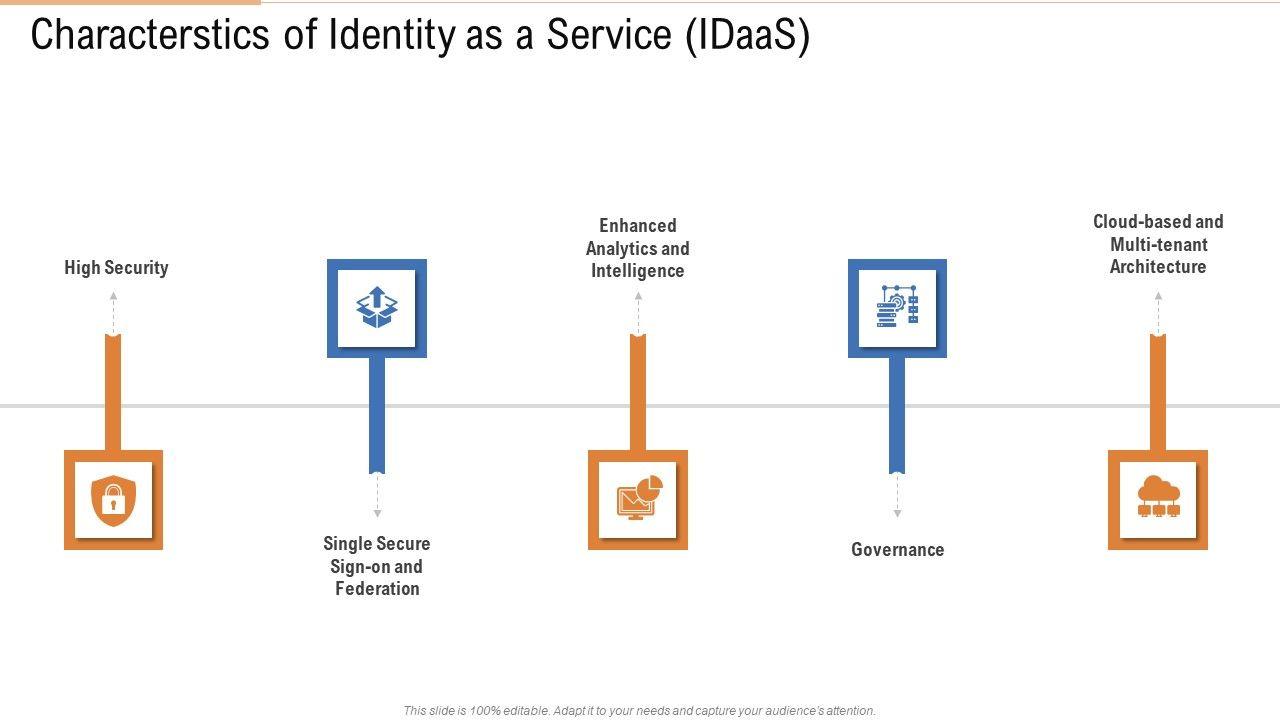 Characterstics of Identity as a Service (IDaaS)

High Security

Single Secure Sign-on and Federation

Enhanced Analytics and Intelligence

Governance

Cloud-based and Multi-tenant Architecture

This slide is 100% editable. Adapt it to your needs and capture your audience's attention.